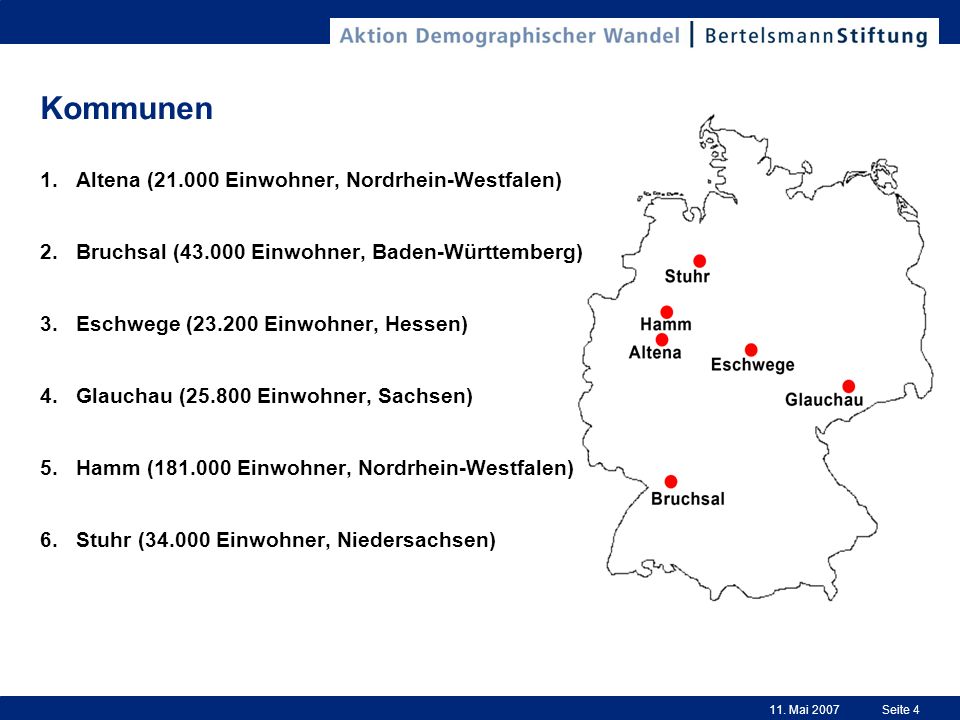 Aktion Demographischer Wandel | BertelsmannStiftung

Kommunen

1. Altena (21.000 Einwohner, Nordrhein-Westfalen)

2. Bruchsal (43.000 Einwohner, Baden-Württemberg)

3. Eschwege (23.200 Einwohner, Hessen)

4. Glauchau (25.800 Einwohner, Sachsen)

5. Hamm (181.000 Einwohner, Nordrhein-Westfalen)

6. Stuhr (34.000 Einwohner, Niedersachsen)

Stuhr
Hamm
Altena
Eschwege
Glauchau
Bruchsal

11. Mai 2007 Seite 4